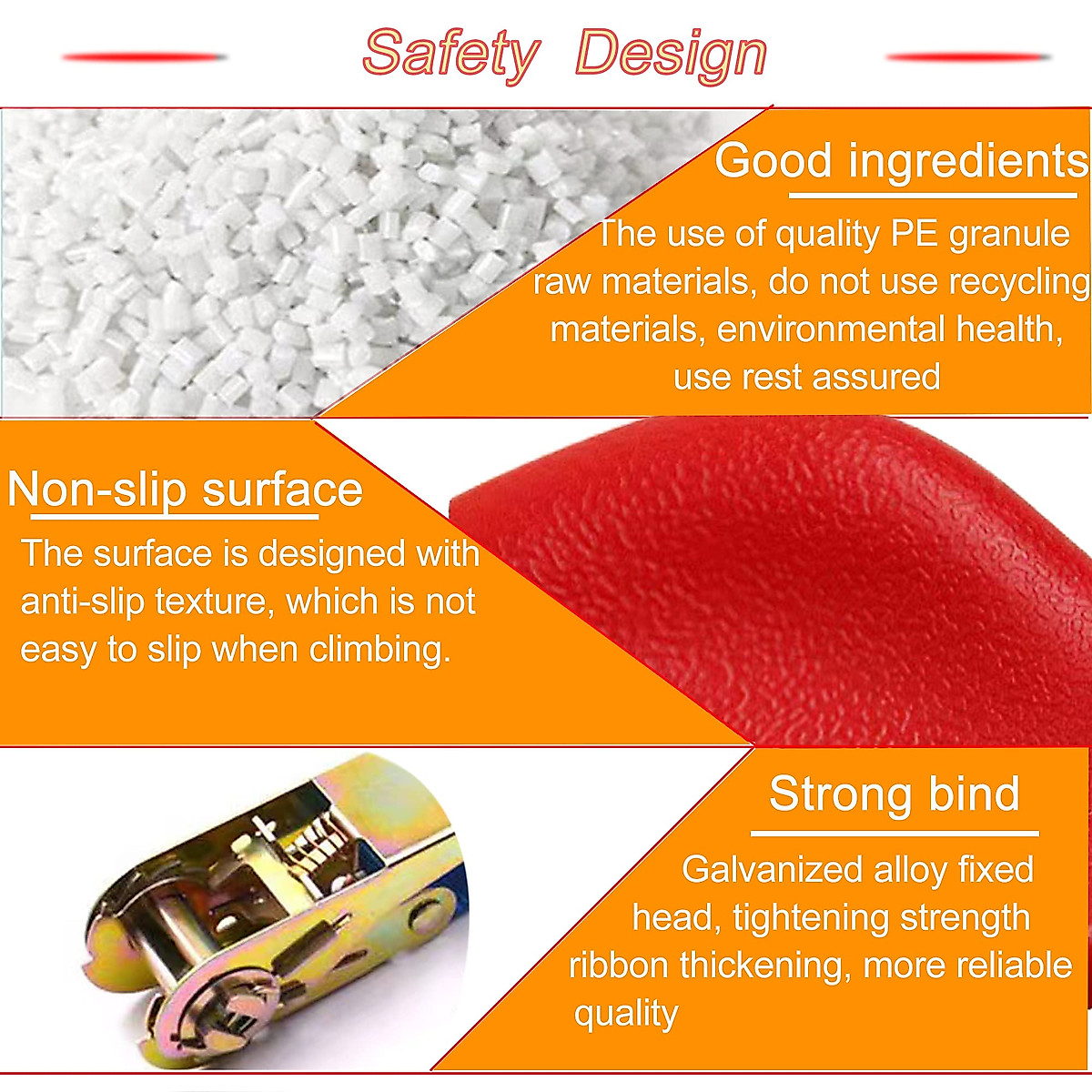 Safety Design

Good ingredients

The use of quality PE granule raw materials, do not use recycling materials, environmental health, use rest assured

Non-slip surface

The surface is designed with anti-slip texture, which is not easy to slip when climbing.

Strong bind

Galvanized alloy fixed head, tightening strength ribbon thickening, more reliable quality